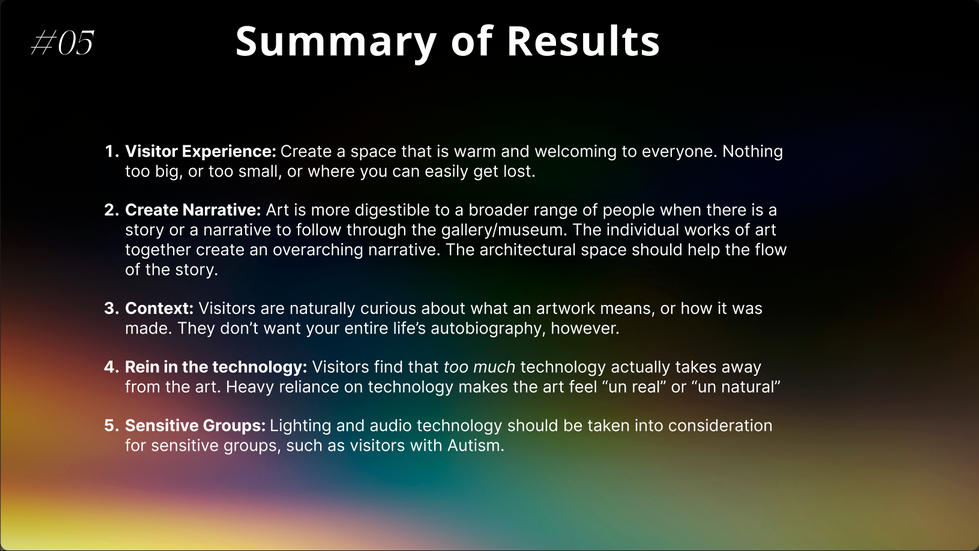 #05

Summary of Results

1. Visitor Experience: Create a space that is warm and welcoming to everyone. Nothing too big, or too small, or where you can easily get lost.

2. Create Narrative: Art is more digestible to a broader range of people when there is a story or a narrative to follow through the gallery/museum. The individual works of art together create an overarching narrative. The architectural space should help the flow of the story.

3. Context: Visitors are naturally curious about what an artwork means, or how it was made. They don't want your entire life's autobiography, however.

4. Rein in the technology: Visitors find that too much technology actually takes away from the art. Heavy reliance on technology makes the art feel "un real" or "un natural"

5. Sensitive Groups: Lighting and audio technology should be taken into consideration for sensitive groups, such as visitors with Autism.